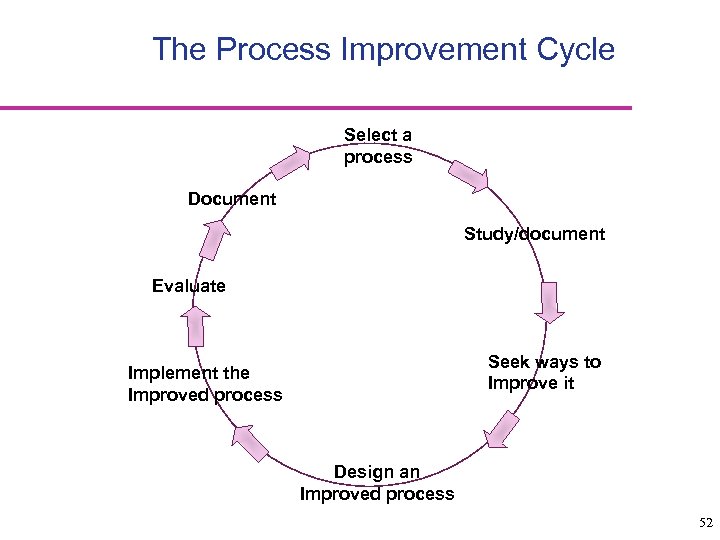 The Process Improvement Cycle

Select a process

Study/document

Seek ways to Improve it

Design an Improved process

Implement the Improved process

Evaluate

Document

52